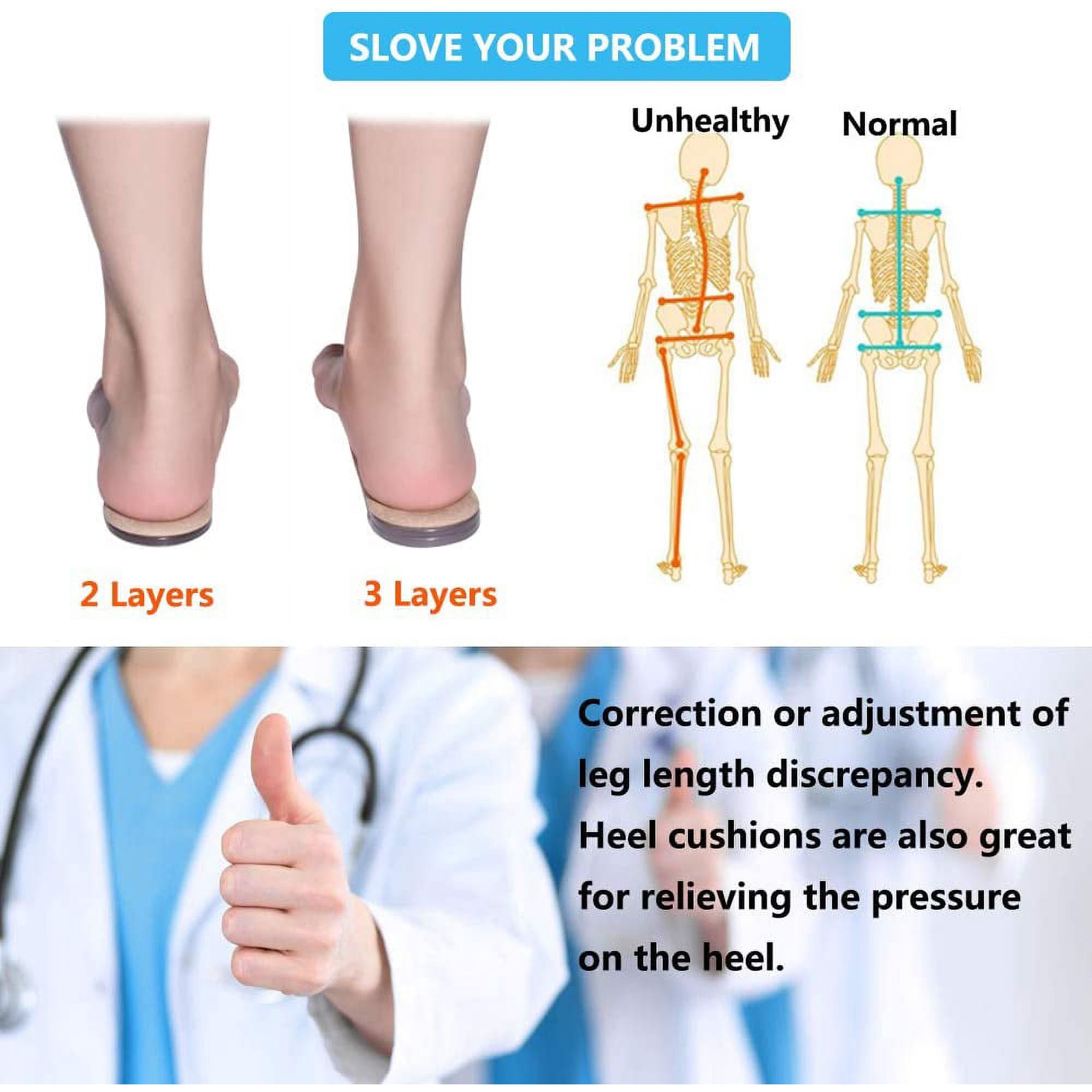 SLOVE YOUR PROBLEM

Unhealthy

Normal

2 Layers

3 Layers

Correction or adjustment of leg length discrepancy. Heel cushions are also great for relieving the pressure on the heel.